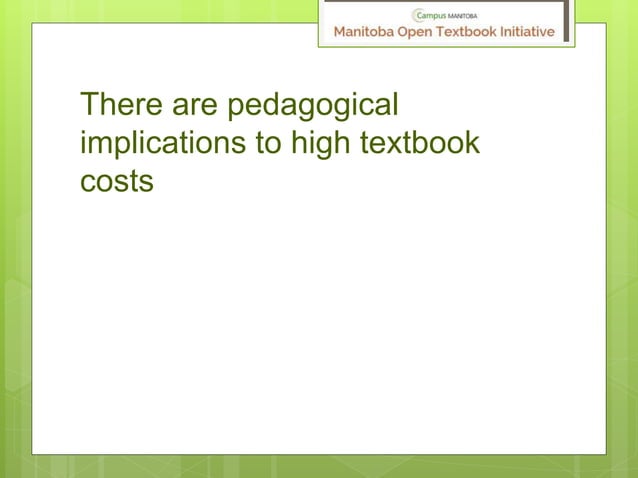 Campus MANITOBA
Manitoba Open Textbook Initiative

There are pedagogical implications to high textbook costs